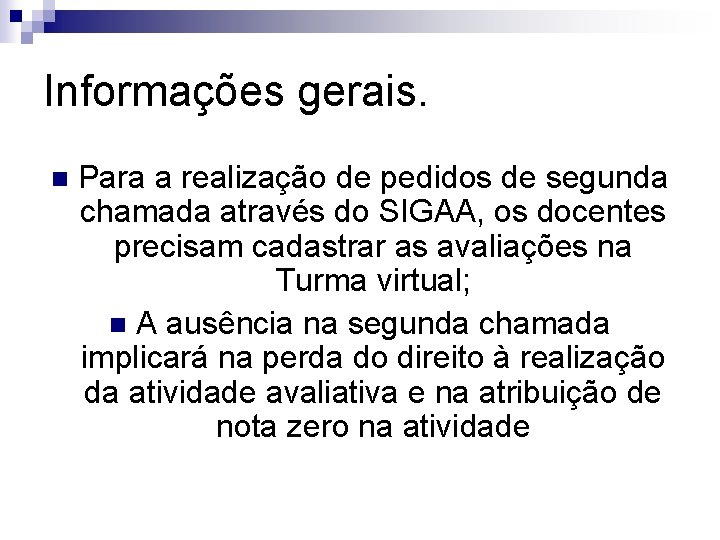 Informações gerais.

Para a realização de pedidos de segunda chamada através do SIGAA, os docentes precisam cadastrar as avaliações na Turma virtual;

A ausência na segunda chamada implicará na perda do direito à realização da atividade avaliativa e na atribuição de nota zero na atividade